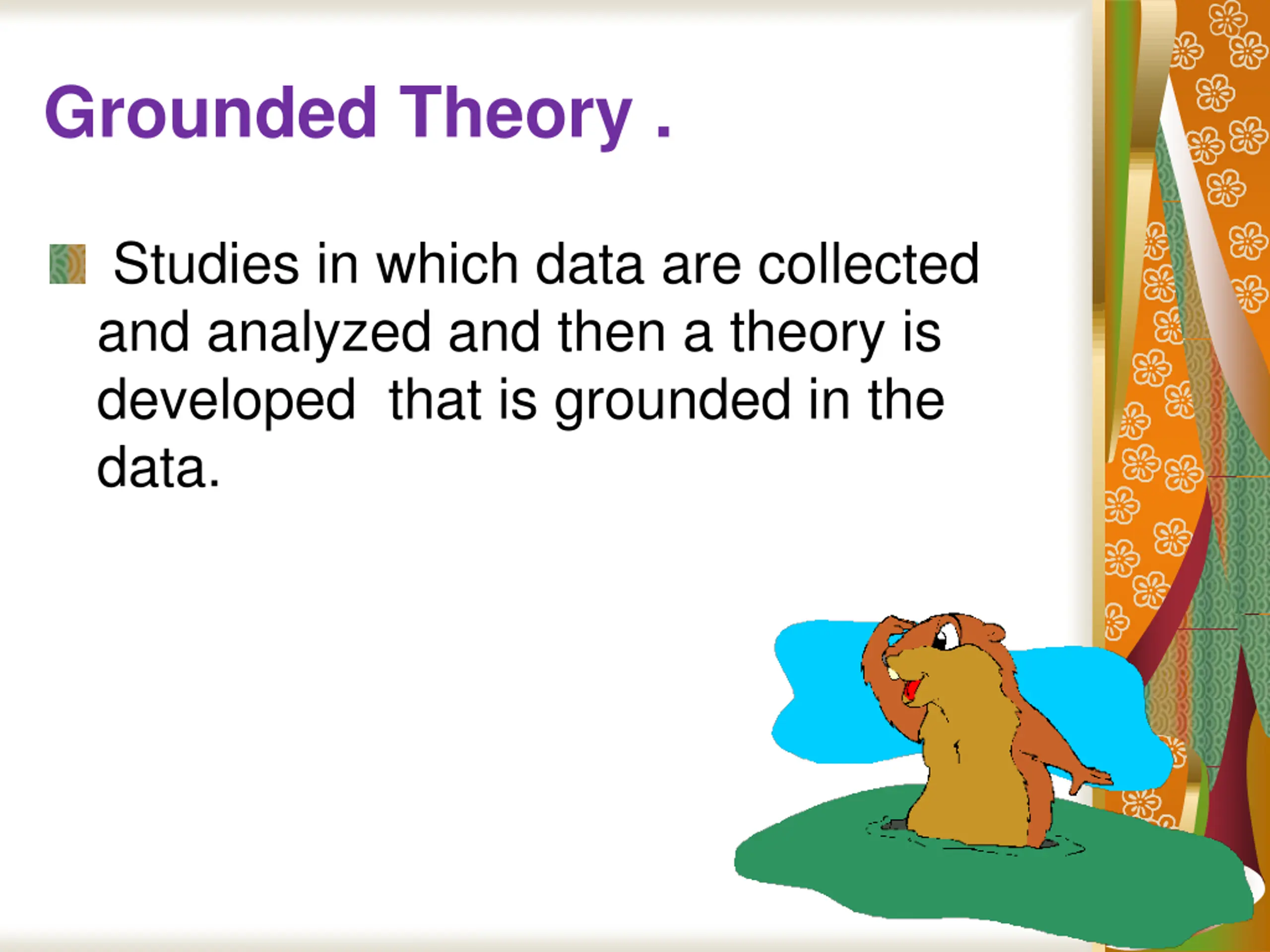 Grounded Theory .

Studies in which data are collected and analyzed and then a theory is developed that is grounded in the data.